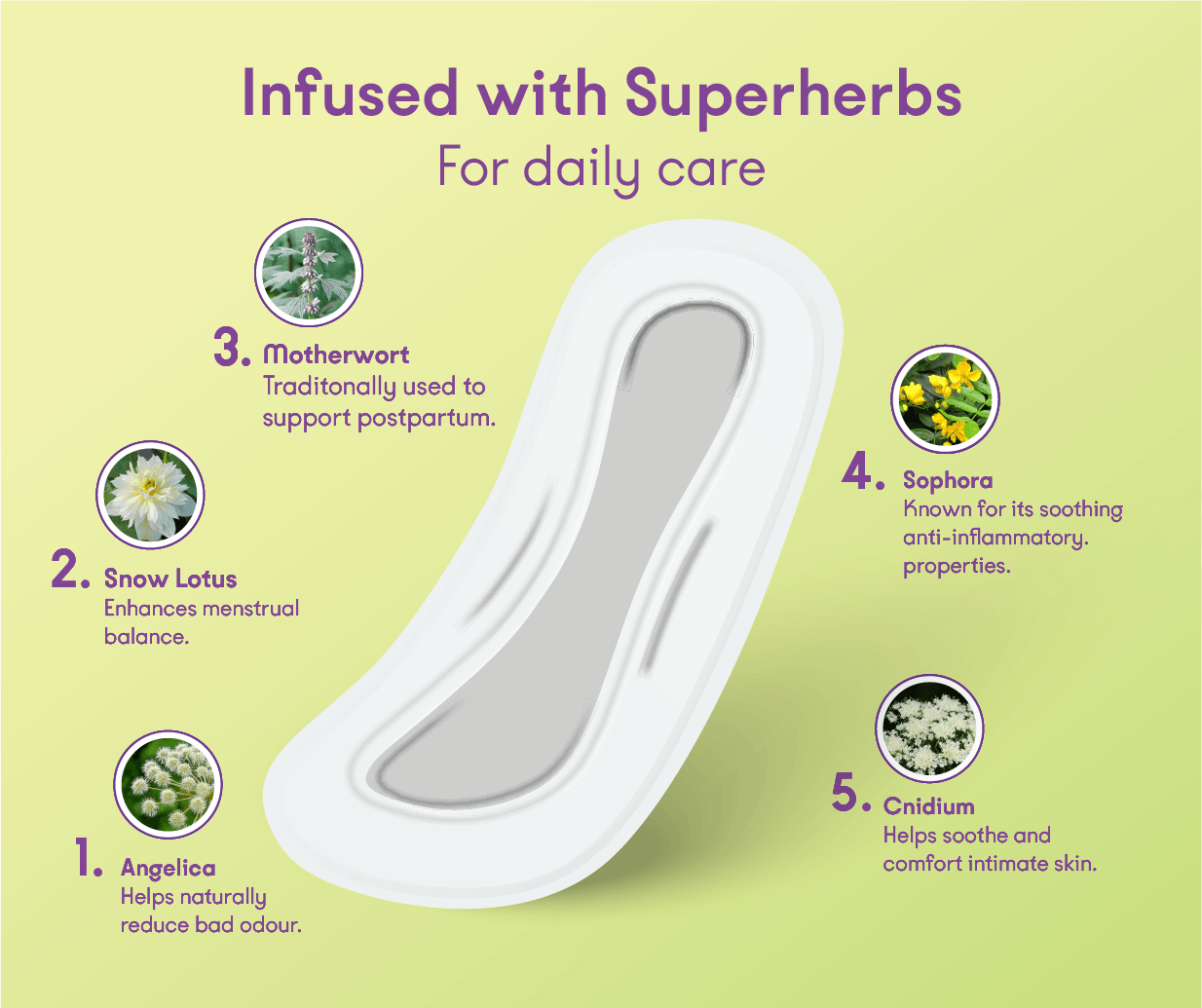 Infused with Superherbs
For daily care

3. Motherwort
Traditonally used to support postpartum.

2. Snow Lotus
Enhances menstrual balance.

1. Angelica
Helps naturally reduce bad odour.

4. Sophora
Known for its soothing anti-inflammatory. properties.

5. Cnidium
Helps soothe and comfort intimate skin.